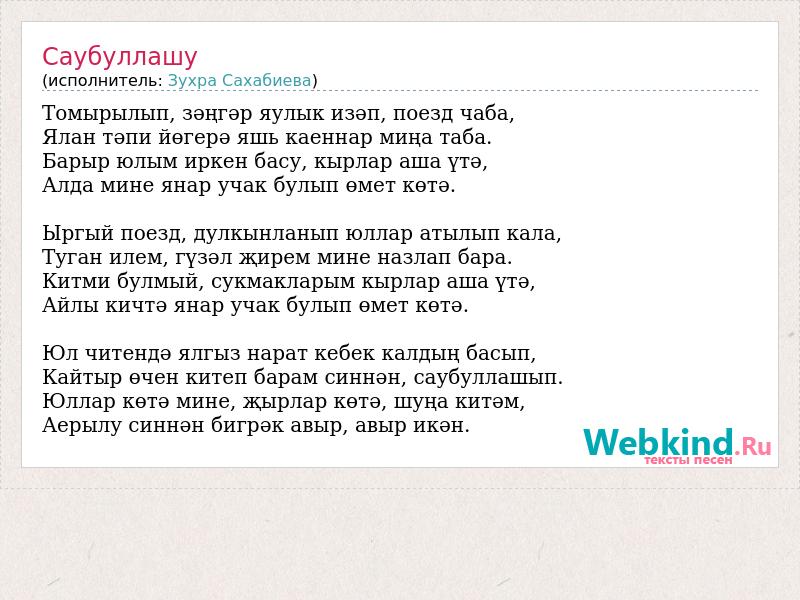 Саубуллашу
(исполнитель: Зухра Сахабиева)

Томырылып, зәңгәр яулык изәп, поезд чаба,
Ялан тәпи йөгерә яшь каеннар миңа таба.
Барыр юлым иркен басу, кырлар аша үтә,
Алда мине янар учак булып өмет көтә.

Ыргый поезд, дулкынланып юллар атылып кала,
Туган илем, гүзәл җирем мине назлап бара.
Китми булмый, сукмакларым кырлар аша үтә,
Айлы кичтә янар учак булып өмет көтә.

Юл читендә ялгыз нарат кебек калдың басып,
Кайтыр өчен китеп барам синнән, саубуллашып.
Юллар көтә мине, җырлар көтә, шуңа китәм,
Аерылу синнән бигрәк авыр, авыр икән.

Webkind.Ru
тексты песен